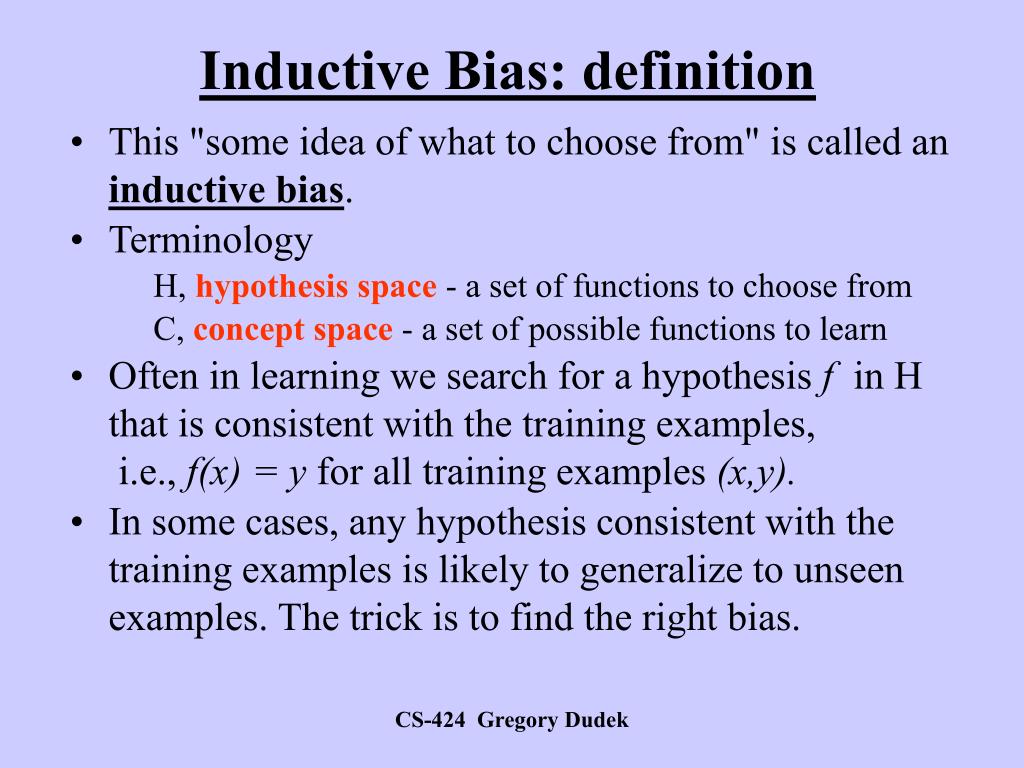 Inductive Bias: definition

• This "some idea of what to choose from" is called an inductive bias.
• Terminology
H, hypothesis space - a set of functions to choose from
C, concept space - a set of possible functions to learn
• Often in learning we search for a hypothesis $f$ in H that is consistent with the training examples,
i.e., $f(x) = y$ for all training examples $(x,y)$.
• In some cases, any hypothesis consistent with the training examples is likely to generalize to unseen examples. The trick is to find the right bias.

CS-424 Gregory Dudek